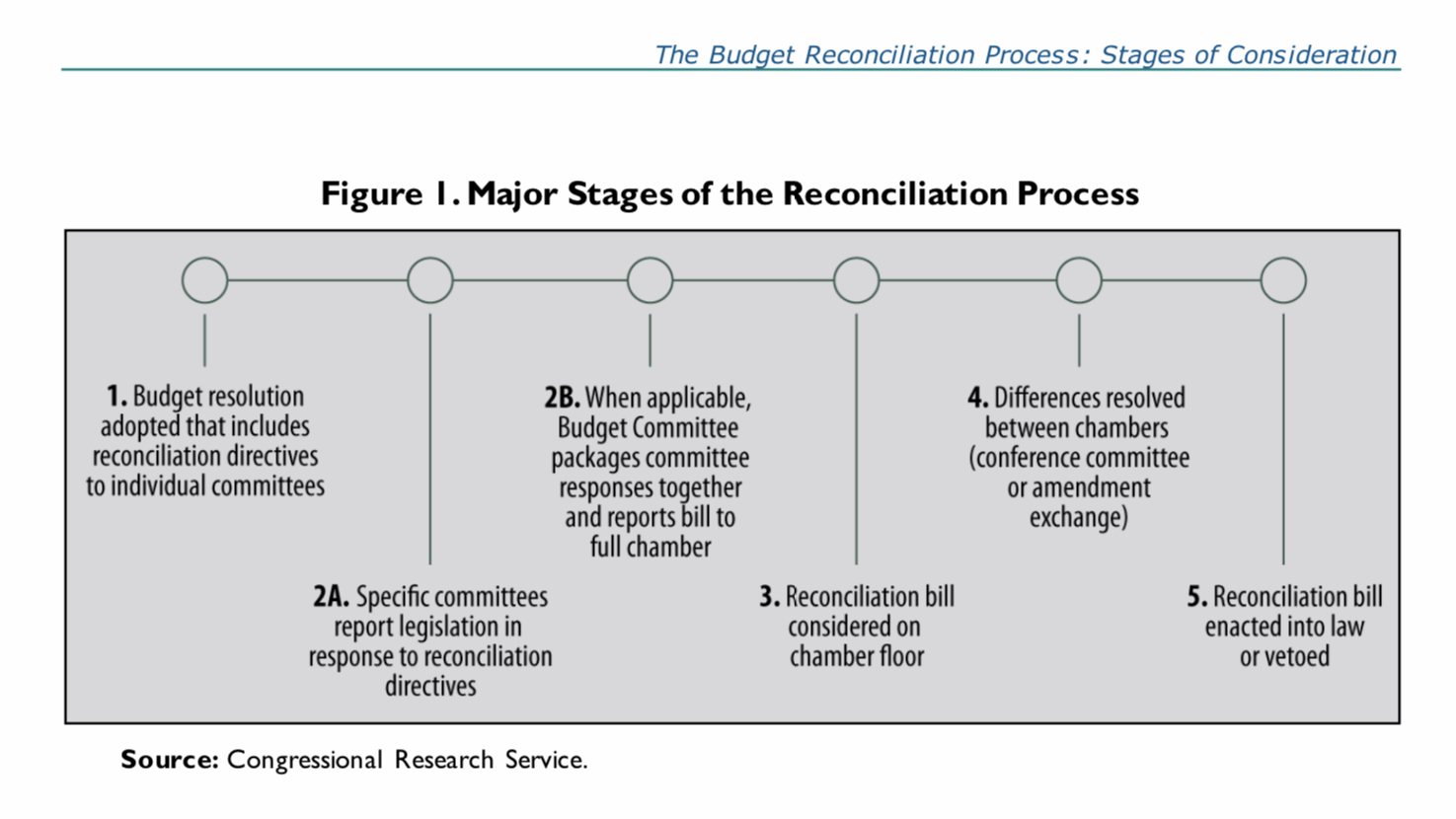 The Budget Reconciliation Process: Stages of Consideration

Figure 1. Major Stages of the Reconciliation Process

1. Budget resolution adopted that includes reconciliation directives to individual committees

2A. Specific committees report legislation in response to reconciliation directives

2B. When applicable, Budget Committee packages committee responses together and reports bill to full chamber

3. Reconciliation bill considered on chamber floor

4. Differences resolved between chambers (conference committee or amendment exchange)

5. Reconciliation bill enacted into law or vetoed

Source: Congressional Research Service.